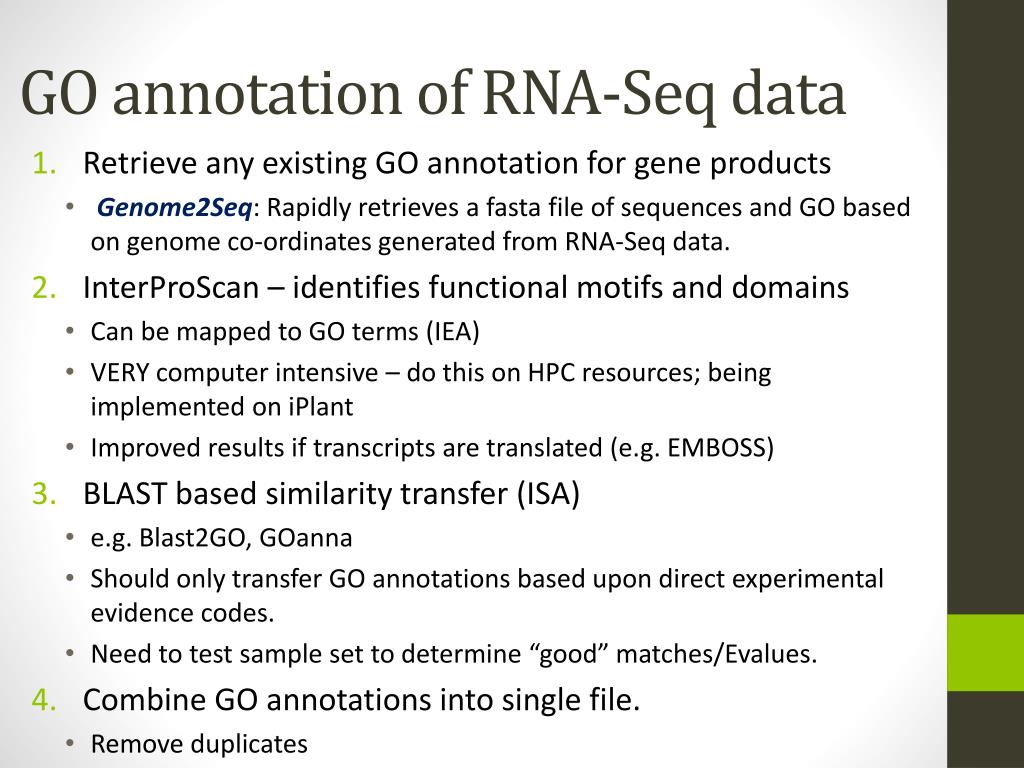 GO annotation of RNA-Seq data

1. Retrieve any existing GO annotation for gene products
 • Genome2Seq: Rapidly retrieves a fasta file of sequences and GO based on genome co-ordinates generated from RNA-Seq data.
2. InterProScan – identifies functional motifs and domains
 • Can be mapped to GO terms (IEA)
 • VERY computer intensive – do this on HPC resources; being implemented on iPlant
 • Improved results if transcripts are translated (e.g. EMBOSS)
3. BLAST based similarity transfer (ISA)
 • e.g. Blast2GO, GOanna
 • Should only transfer GO annotations based upon direct experimental evidence codes.
 • Need to test sample set to determine “good” matches/Evalues.
4. Combine GO annotations into single file.
 • Remove duplicates